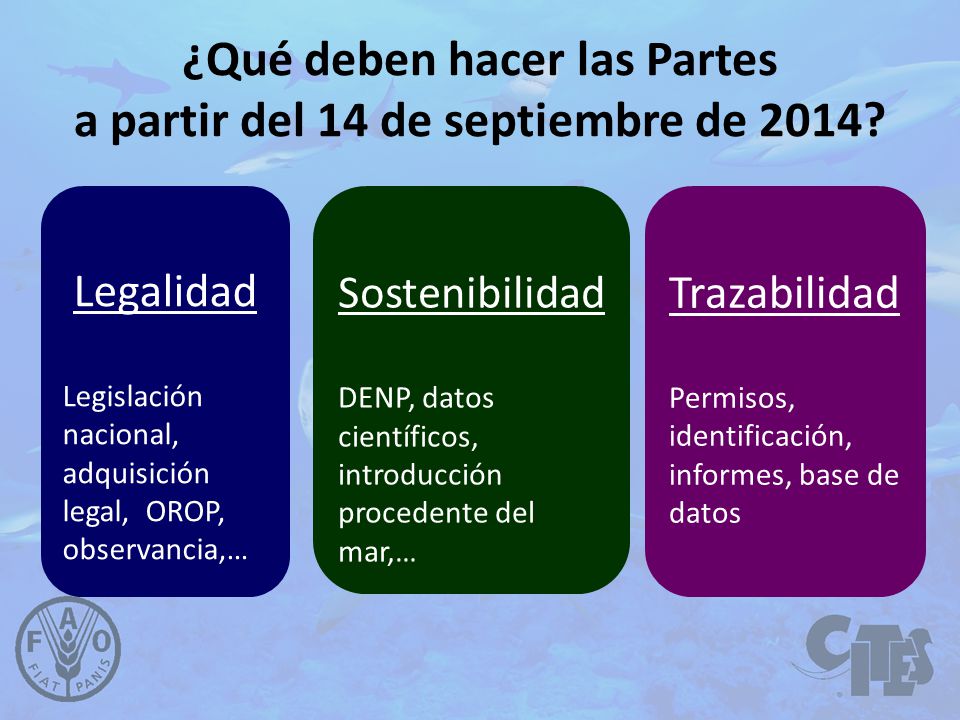 ¿Qué deben hacer las Partes a partir del 14 de septiembre de 2014?

Legalidad

Legislación nacional, adquisición legal, OROP, observancia,…

Sostenibilidad

DENP, datos científicos, introducción procedente del mar,…

Trazabilidad

Permisos, identificación, informes, base de datos

F A O
FIAT PANIS

CITES